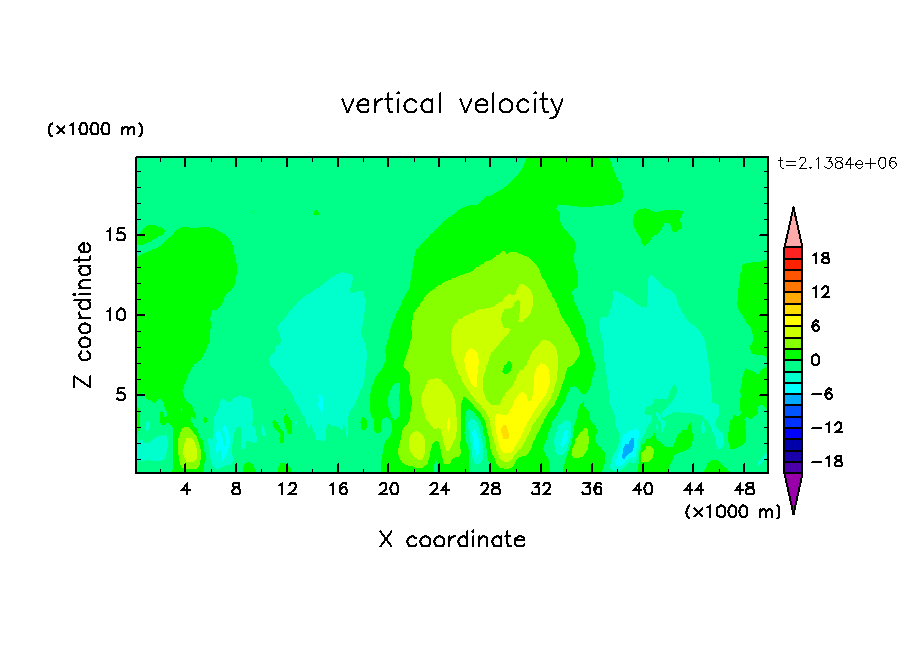 vertical velocity

(×1000 m)

t=2.1384e+06

Z coordinate

15
10
5

4 8 12 16 20 24 28 32 36 40 44 48

(×1000 m)

X coordinate

18
12
6
0
−6
−12
−18